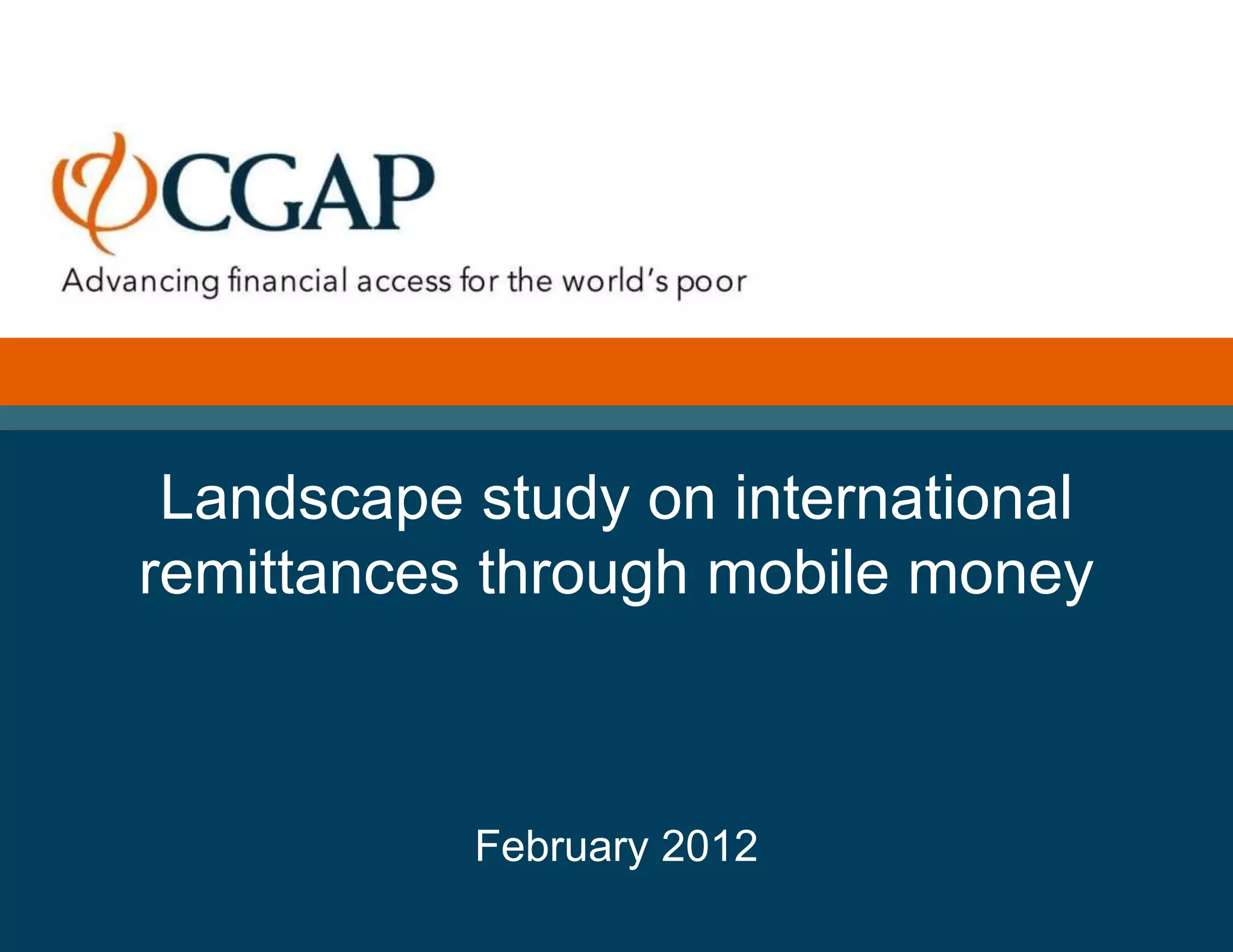 CGAP

Advancing financial access for the world's poor

Landscape study on international remittances through mobile money

February 2012